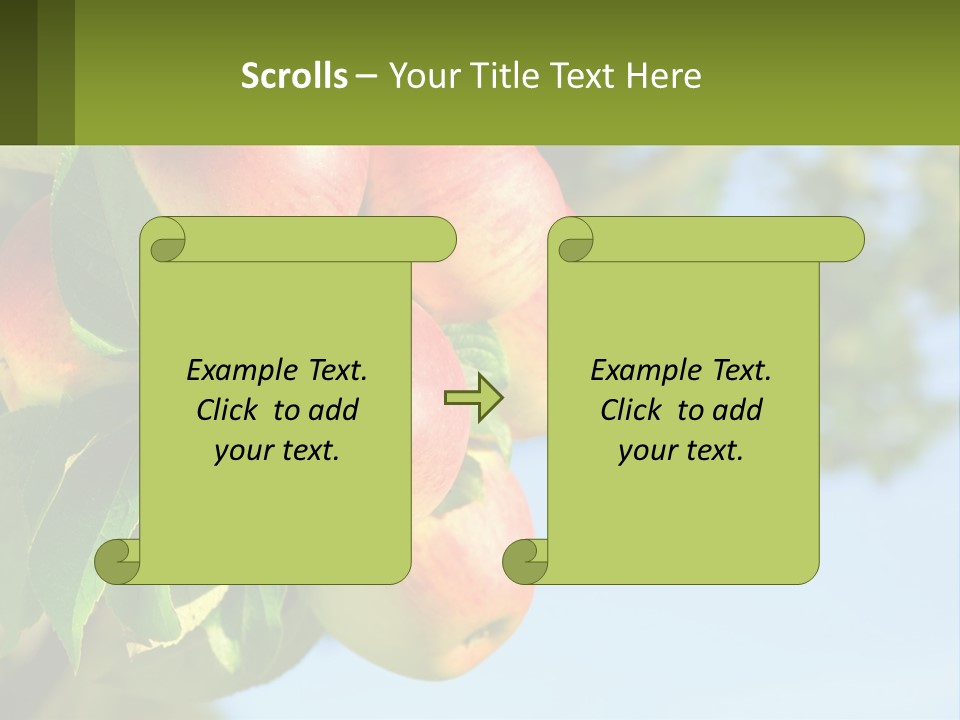 Scrolls – Your Title Text Here

Example Text. Click to add your text.

Example Text. Click to add your text.